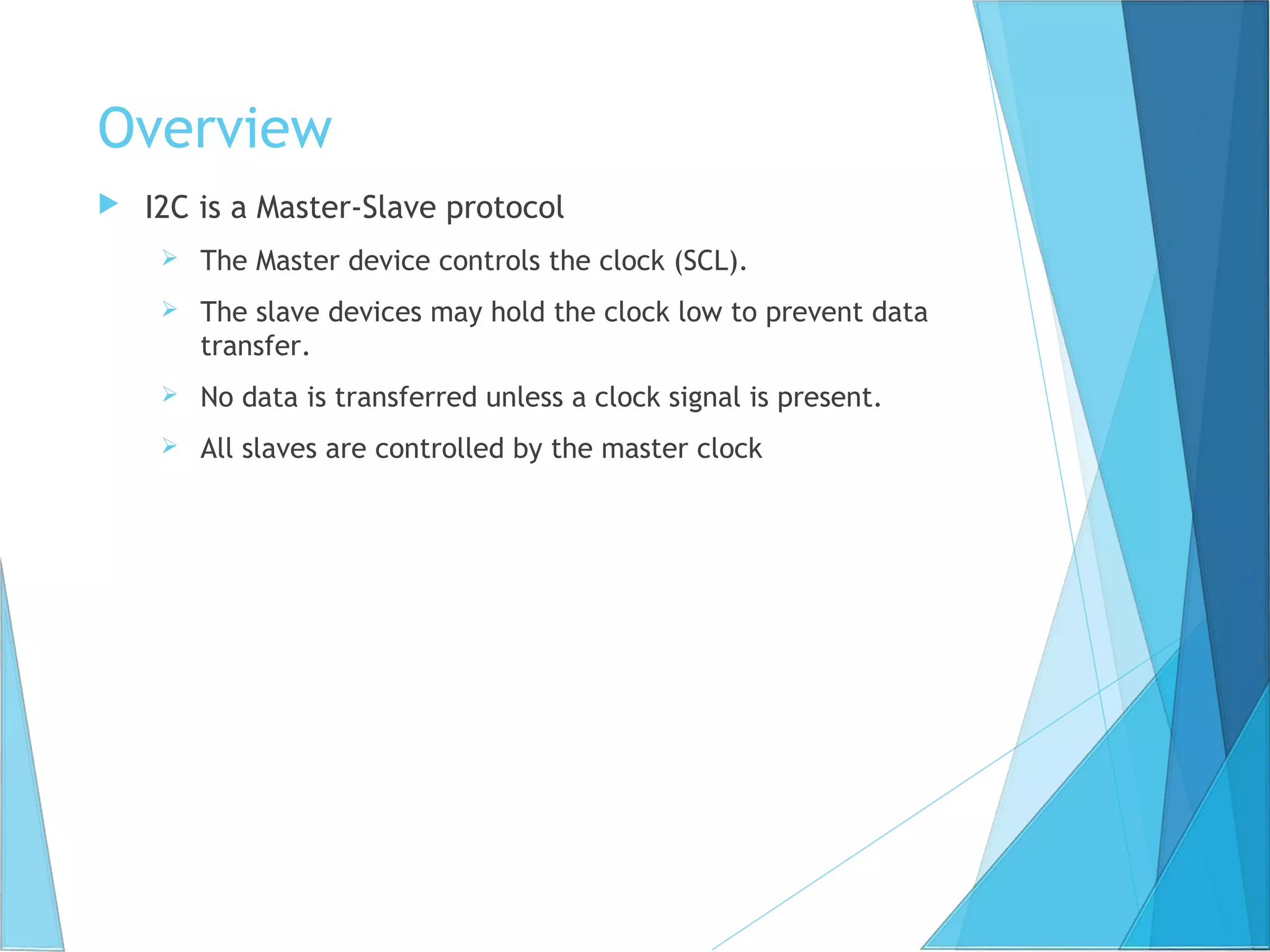 Overview

I2C is a Master-Slave protocol

The Master device controls the clock (SCL).

The slave devices may hold the clock low to prevent data transfer.

No data is transferred unless a clock signal is present.

All slaves are controlled by the master clock